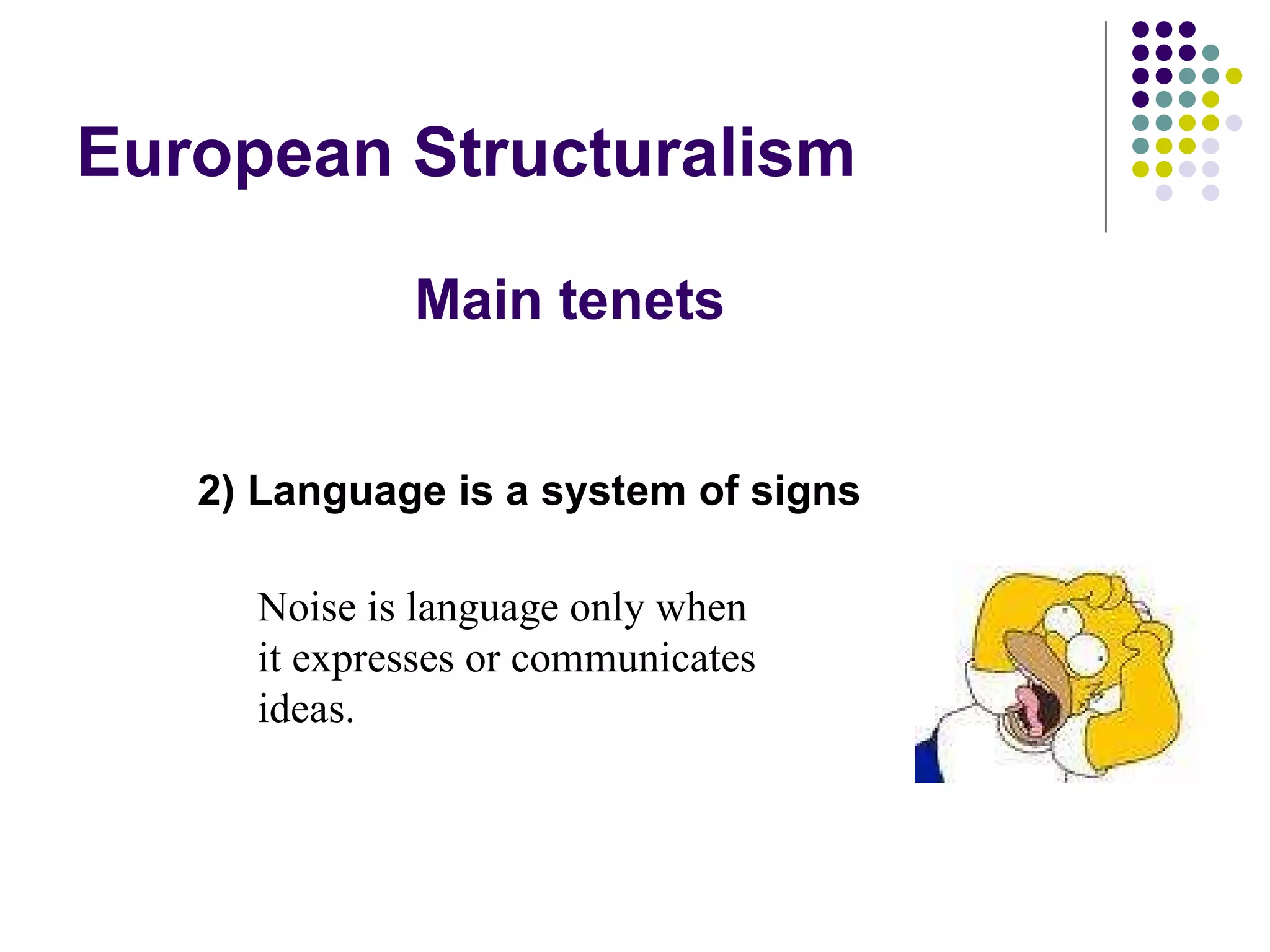 European Structuralism

Main tenets

2) Language is a system of signs

Noise is language only when it expresses or communicates ideas.